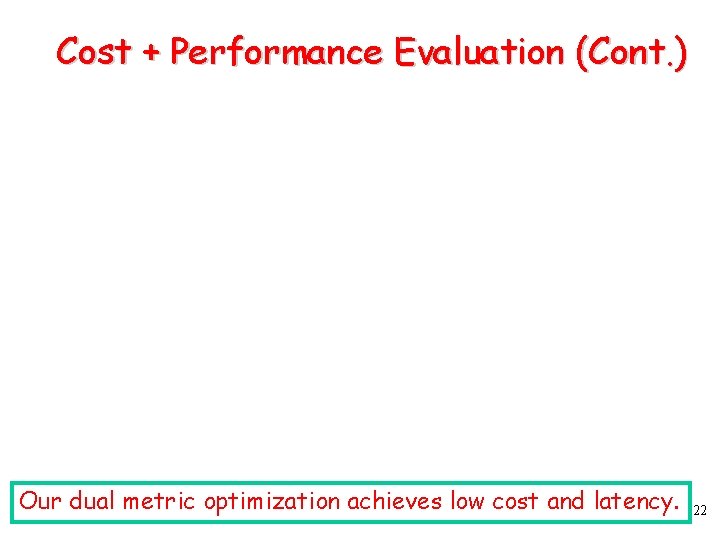 Cost + Performance Evaluation (Cont.)

Our dual metric optimization achieves low cost and latency.

22